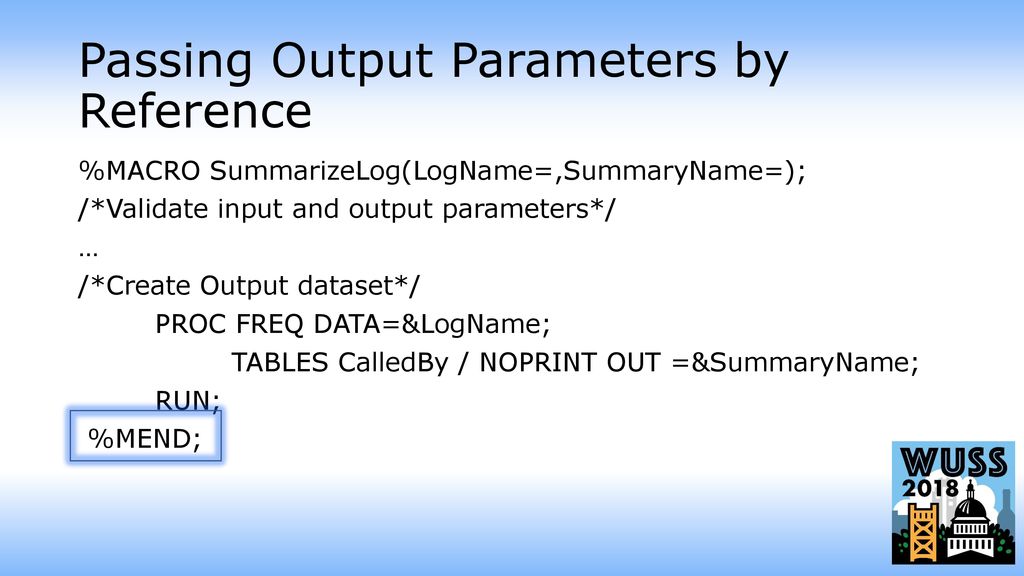 Passing Output Parameters by Reference

%MACRO SummarizeLog(LogName=,SummaryName=);
/*Validate input and output parameters*/
…
/*Create Output dataset*/
PROC FREQ DATA=&LogName;
TABLES CalledBy / NOPRINT OUT =&SummaryName;
RUN;
%MEND;

WUSS 2018